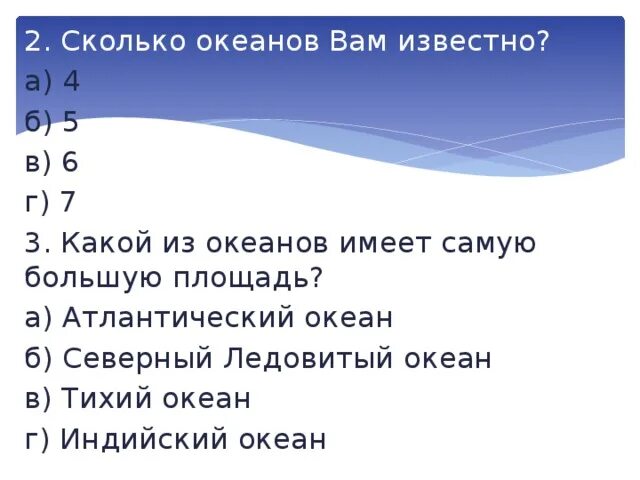 2. Сколько океанов Вам известно?
а) 4
б) 5
в) 6
г) 7
3. Какой из океанов имеет самую большую площадь?
а) Атлантический океан
б) Северный Ледовитый океан
в) Тихий океан
г) Индийский океан